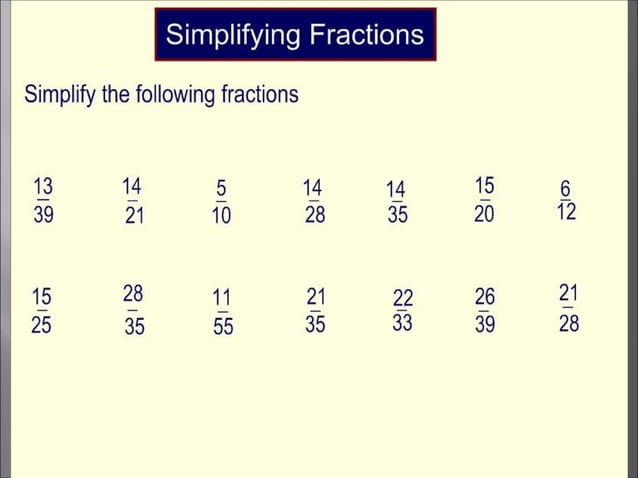 Simplifying Fractions

Simplify the following fractions

$\frac{13}{39}$ $\frac{14}{21}$ $\frac{5}{10}$ $\frac{14}{28}$ $\frac{14}{35}$ $\frac{15}{20}$ $\frac{6}{12}$

$\frac{15}{25}$ $\frac{28}{35}$ $\frac{11}{55}$ $\frac{21}{35}$ $\frac{22}{33}$ $\frac{26}{39}$ $\frac{21}{28}$